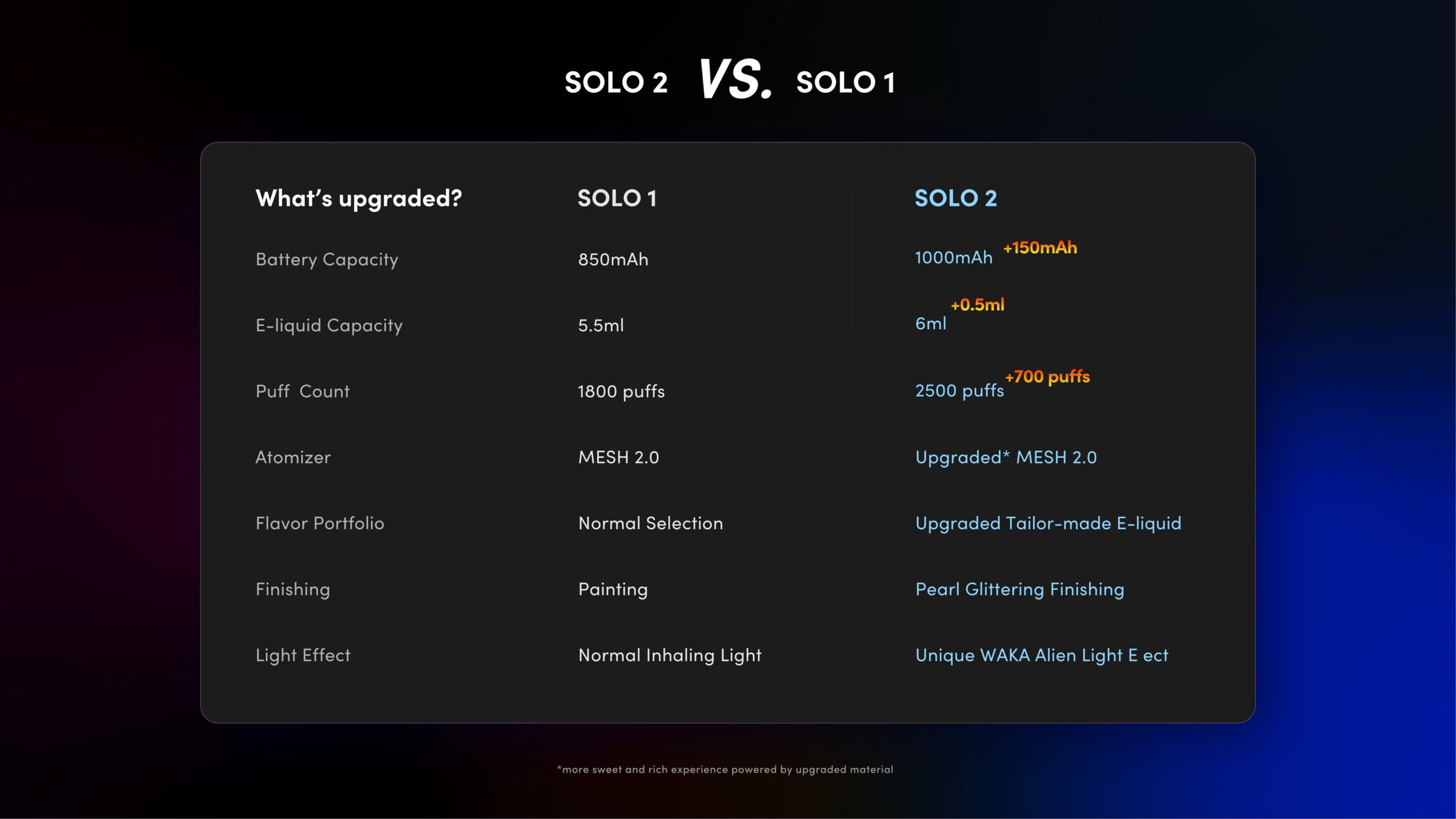 SOLO 2 VS. SOLO 1

| What's upgraded? | SOLO 1 | SOLO 2 |
|---|---|---|
| Battery Capacity | 850mAh | 1000mAh +150mAh |
| E-liquid Capacity | 5.5ml | 6ml +0.5ml |
| Puff Count | 1800 puffs | 2500 puffs +700 puffs |
| Atomizer | MESH 2.0 | Upgraded* MESH 2.0 |
| Flavor Portfolio | Normal Selection | Upgraded Tailor-made E-liquid |
| Finishing | Painting | Pearl Glittering Finishing |
| Light Effect | Normal Inhaling Light | Unique WAKA Alien Light E ect |

*more sweet and rich experience powered by upgraded material